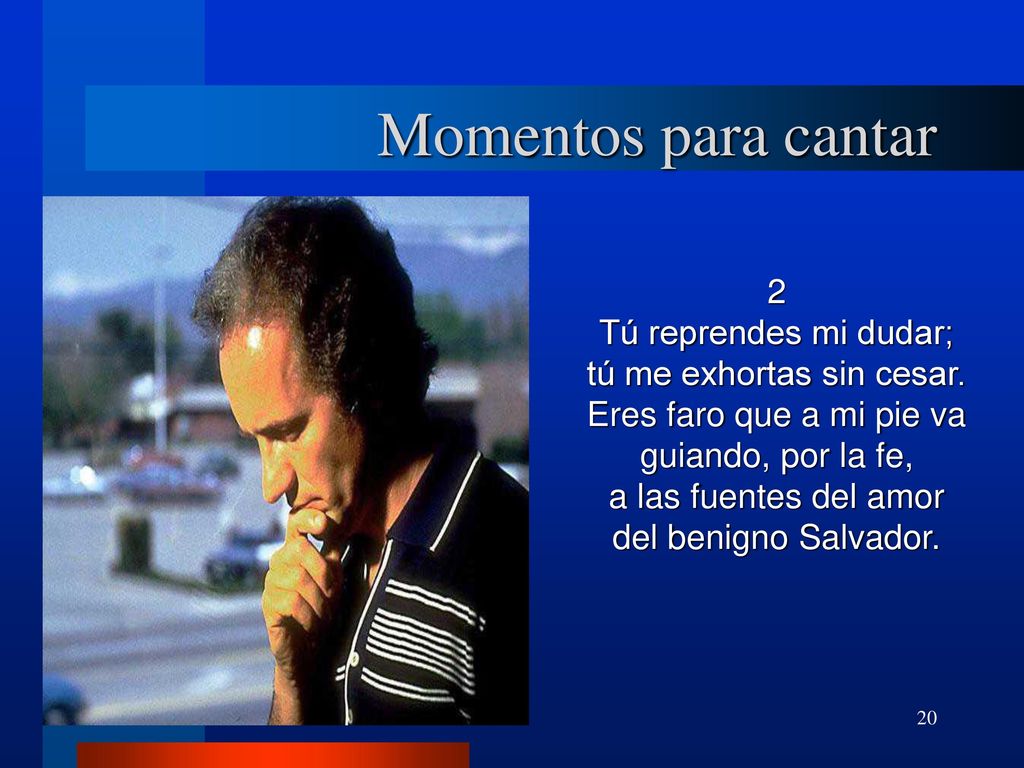 Momentos para cantar

2
Tú reprendes mi dudar;
tú me exhortas sin cesar.
Eres faro que a mi pie va
guiando, por la fe,
a las fuentes del amor
del benigno Salvador.

20